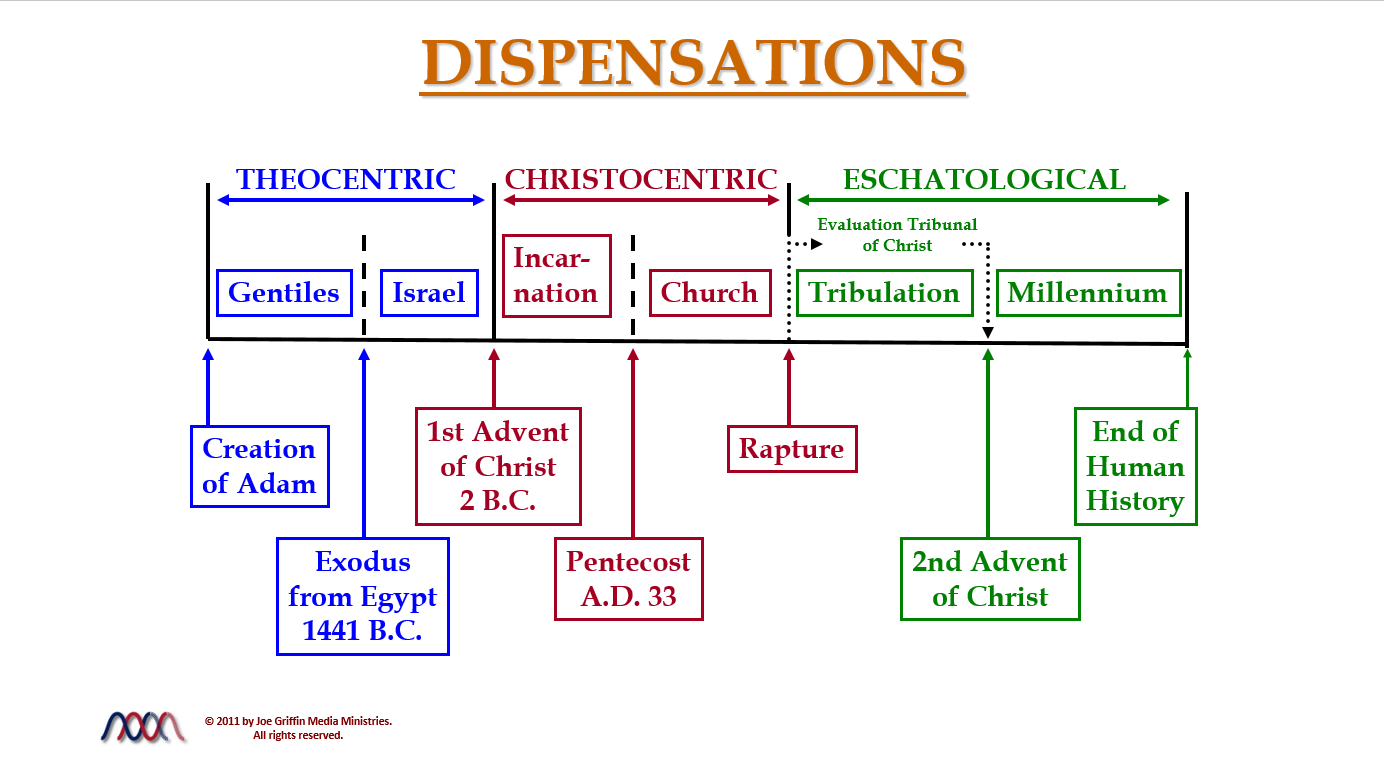 DISPENSATIONS

THEOCENTRIC

CHRISTOCENTRIC

ESCHATOLOGICAL

Evaluation Tribunal of Christ

Gentiles

Israel

Incarnation

Church

Tribulation

Millennium

Creation of Adam

Exodus from Egypt 1441 B.C.

1st Advent of Christ 2 B.C.

Pentecost A.D. 33

Rapture

2nd Advent of Christ

End of Human History

© 2011 by Joe Griffin Media Ministries. All rights reserved.